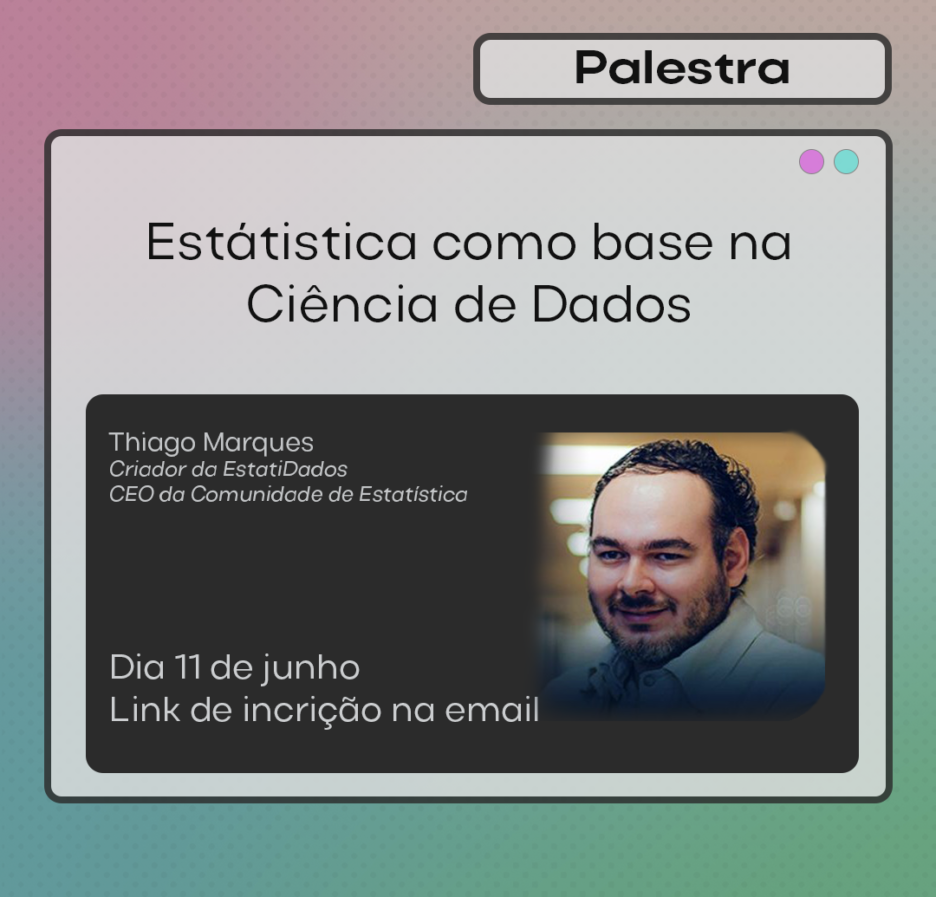 Palestra

Estátistica como base na Ciência de Dados

Thiago Marques
Criador da EstatiDados
CEO da Comunidade de Estatística

Dia 11 de junho
Link de incrição na email